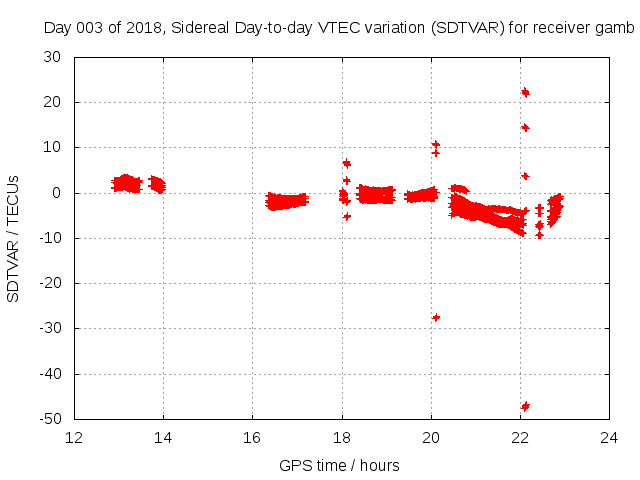 Day 003 of 2018, Sidereal Day-to-day VTEC variation (SDTVAR) for receiver gamb

SDTVAR / TECUs

30
20
10
0
-10
-20
-30
-40
-50

12
14
16
18
20
22
24

GPS time / hours